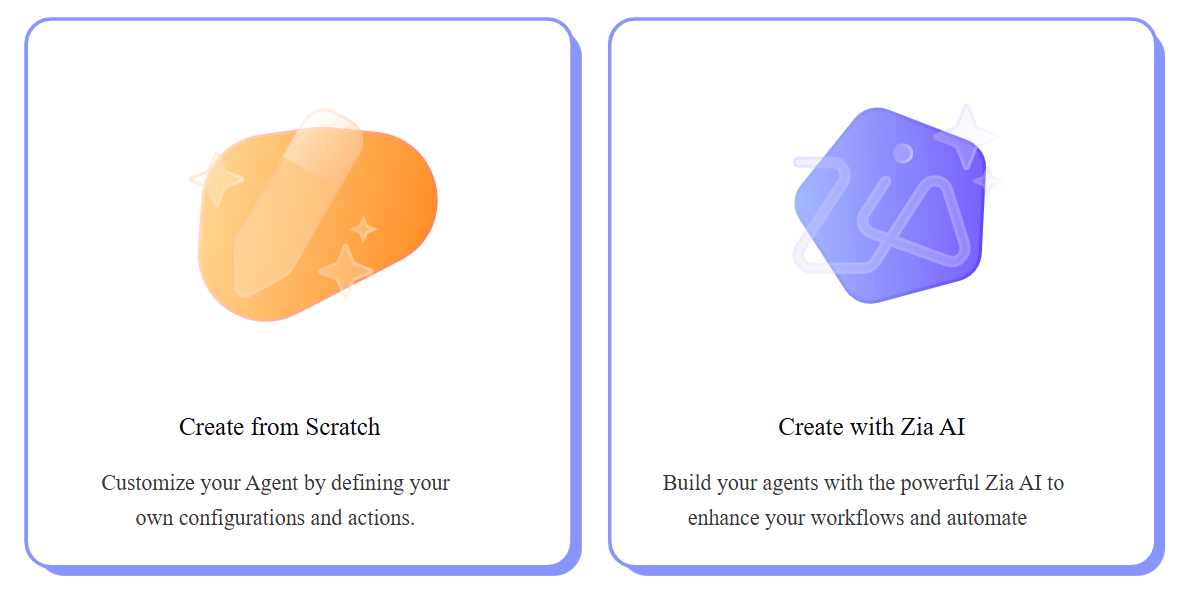 Create from Scratch

Customize your Agent by defining your own configurations and actions.

Zia

Create with Zia AI

Build your agents with the powerful Zia AI to enhance your workflows and automate